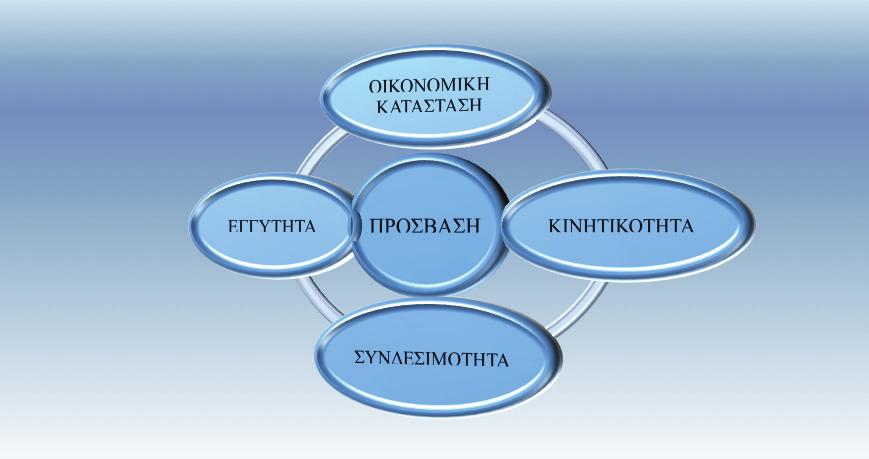 ΟΙΚΟΝΟΜΙΚΗ ΚΑΤΑΣΤΑΣΗ

ΕΓΓΥΤΗΤΑ

ΠΡΟΣΒΑΣΗ

ΚΙΝΗΤΙΚΟΤΗΤΑ

ΣΥΝΔΕΣΙΜΟΤΗΤΑ